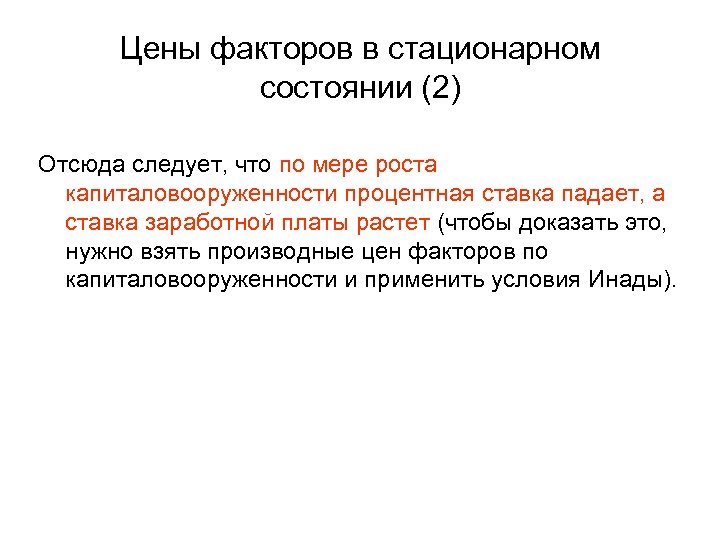 Цены факторов в стационарном состоянии (2)

Отсюда следует, что по мере роста капиталовооруженности процентная ставка падает, а ставка заработной платы растет (чтобы доказать это, нужно взять производные цен факторов по капиталовооруженности и применить условия Инады).